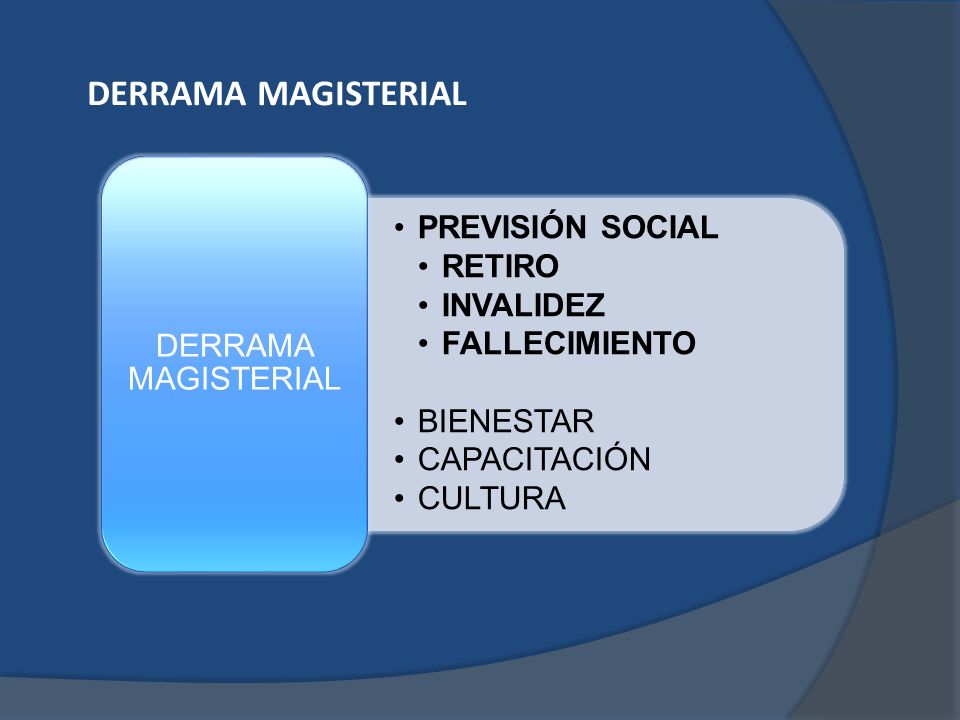 DERRAMA MAGISTERIAL

DERRAMA MAGISTERIAL

• PREVISIÓN SOCIAL
  • RETIRO
  • INVALIDEZ
  • FALLECIMIENTO

• BIENESTAR
• CAPACITACIÓN
• CULTURA